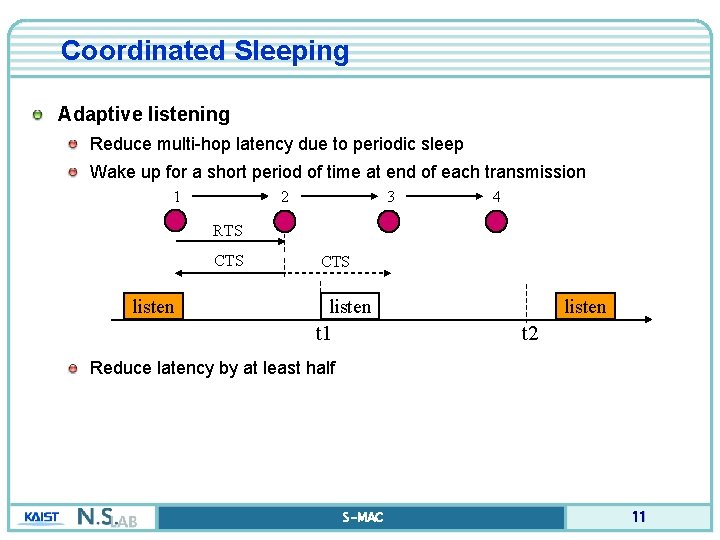 Coordinated Sleeping

Adaptive listening

Reduce multi-hop latency due to periodic sleep

Wake up for a short period of time at end of each transmission

1 2 3 4

RTS

CTS CTS

listen listen listen

t1 t2

Reduce latency by at least half

KAIST N.S.LAB

S-MAC

11